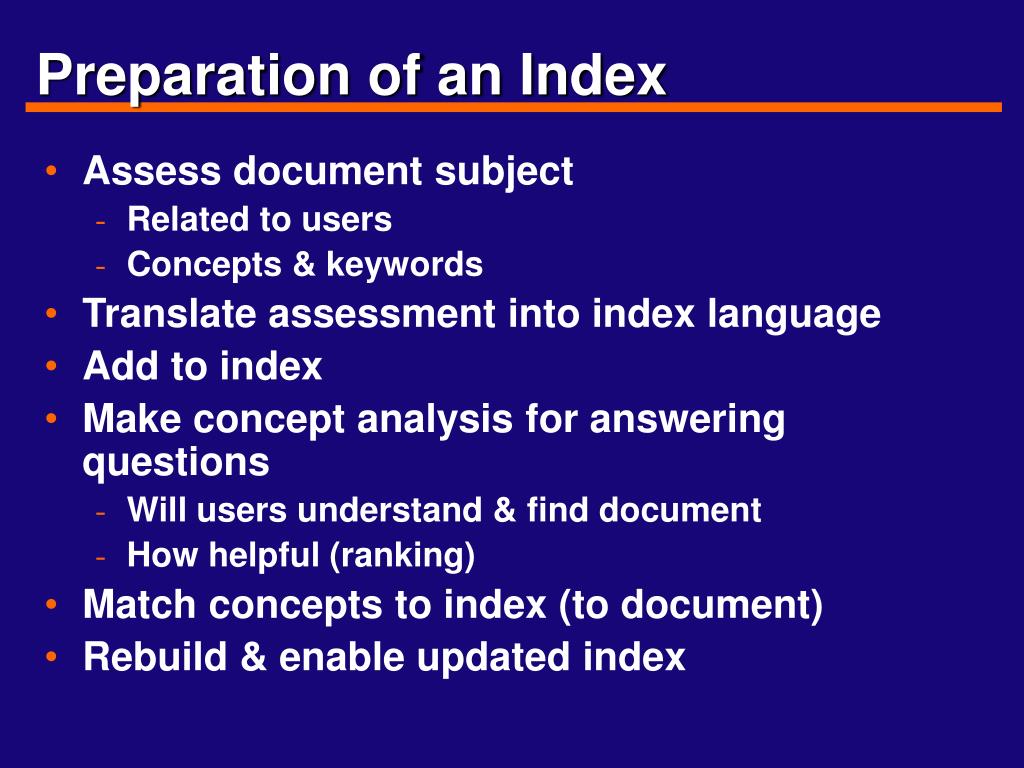 Preparation of an Index

• Assess document subject
  - Related to users
  - Concepts & keywords
• Translate assessment into index language
• Add to index
• Make concept analysis for answering questions
  - Will users understand & find document
  - How helpful (ranking)
• Match concepts to index (to document)
• Rebuild & enable updated index